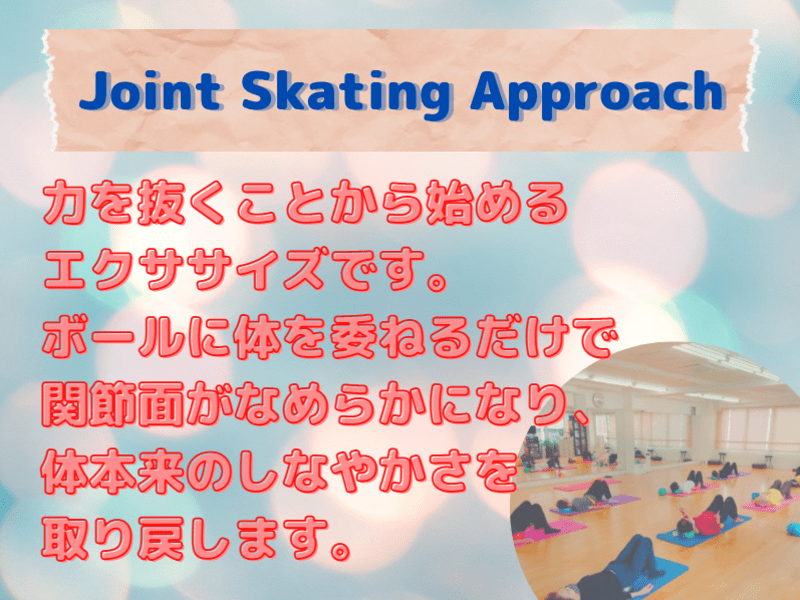 Joint Skating Approach

力を抜くことから始める
エクササイズです。
ボールに体を委ねるだけで
関節面がなめらかになり、
体本来のしなやかさを
取り戻します。